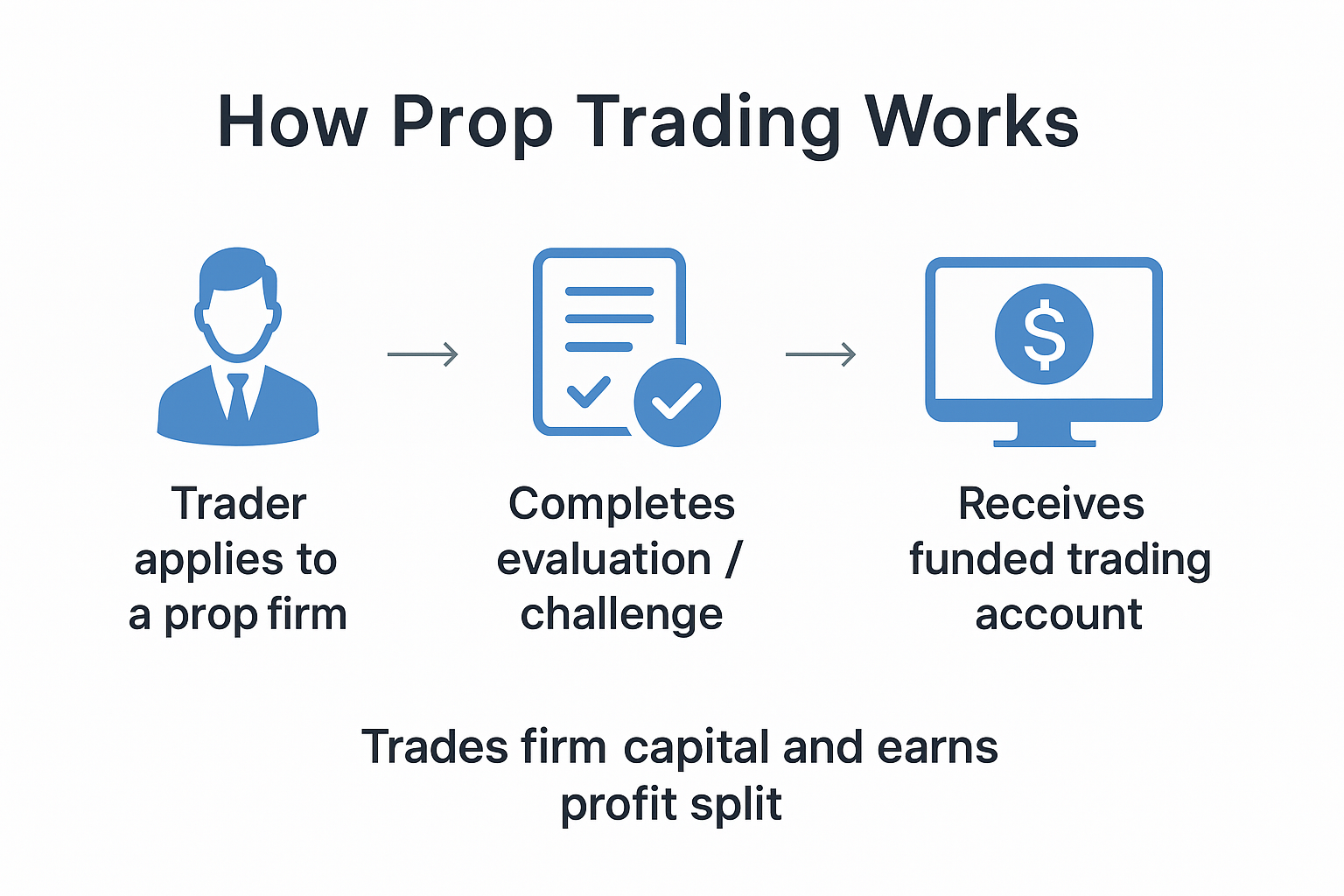 How Prop Trading Works

Trader applies to a prop firm

Completes evaluation / challenge

$

Receives funded trading account

Trades firm capital and earns profit split